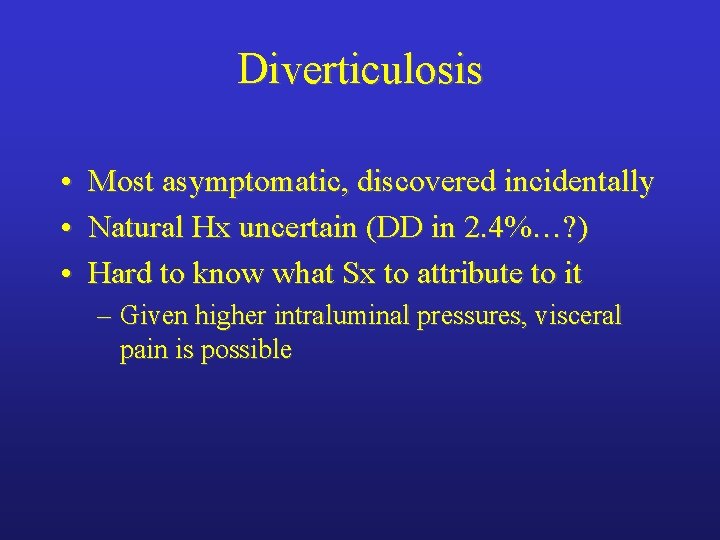 Diverticulosis

• Most asymptomatic, discovered incidentally
• Natural Hx uncertain (DD in 2.4%…?)
• Hard to know what Sx to attribute to it
– Given higher intraluminal pressures, visceral pain is possible